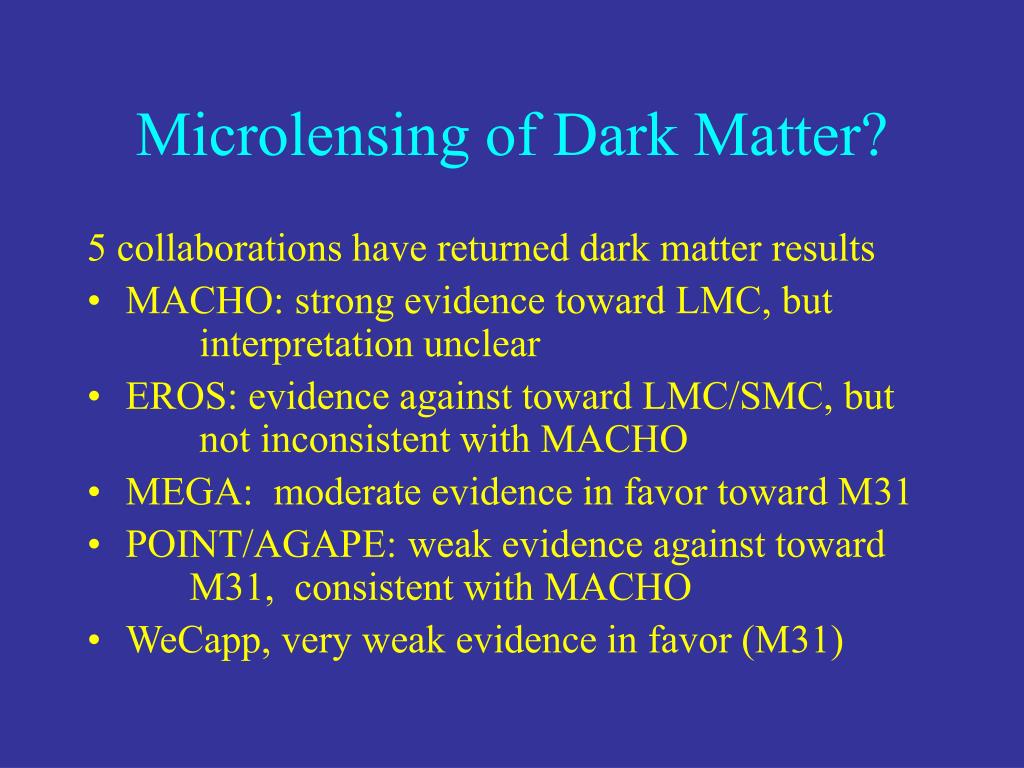 Microlensing of Dark Matter?

5 collaborations have returned dark matter results

• MACHO: strong evidence toward LMC, but interpretation unclear
• EROS: evidence against toward LMC/SMC, but not inconsistent with MACHO
• MEGA: moderate evidence in favor toward M31
• POINT/AGAPE: weak evidence against toward M31, consistent with MACHO
• WeCapp, very weak evidence in favor (M31)